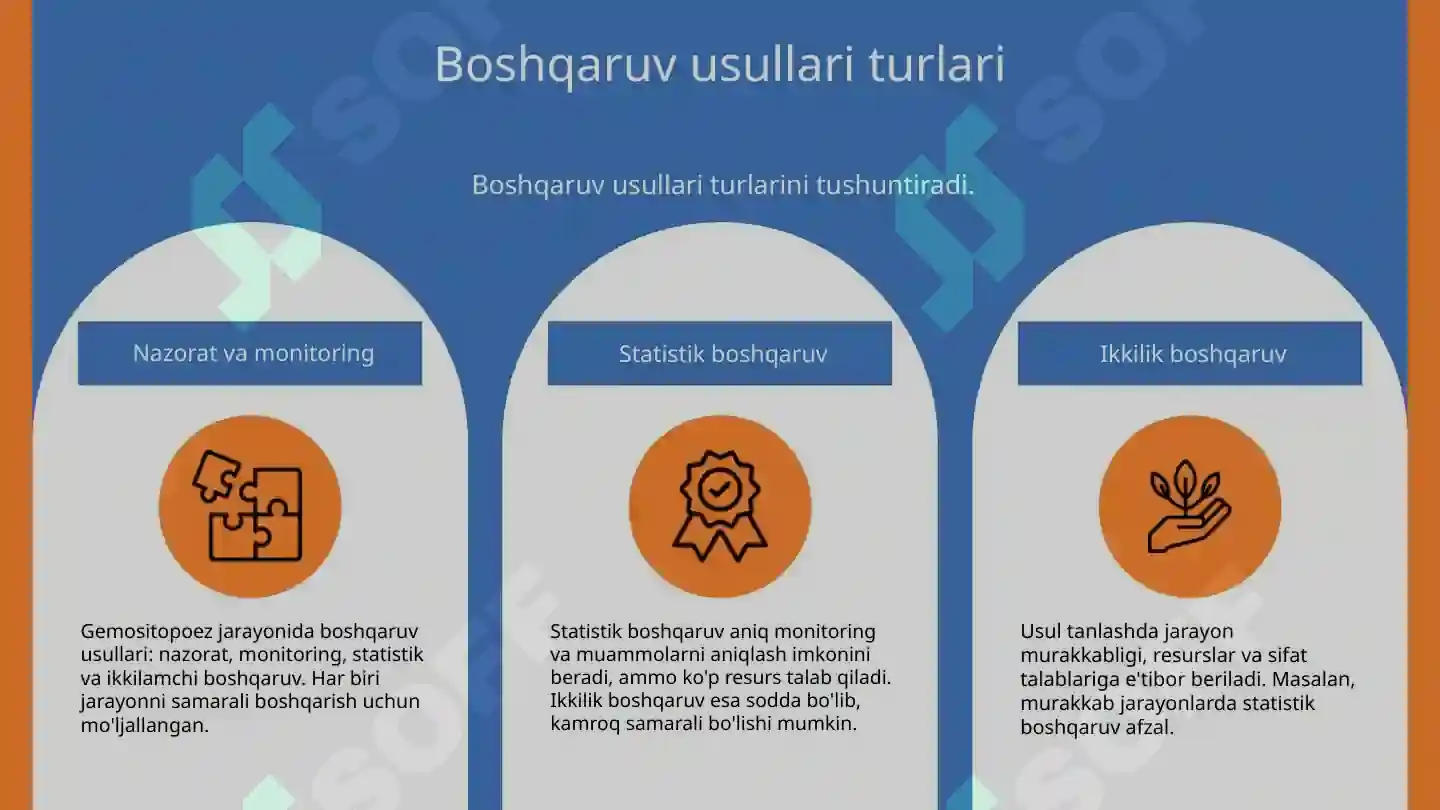 Boshqaruv usullari turlari

Boshqaruv usullari turlarini tushuntiradi.

Nazorat va monitoring

Gemositopoez jarayonida boshqaruv usullari: nazorat, monitoring, statistik va ikkilamchi boshqaruv. Har biri jarayonni samarali boshqarish uchun mo'ljallangan.

Statistik boshqaruv

Statistik boshqaruv aniq monitoring va muammolarni aniqlash imkonini beradi, ammo ko'p resurs talab qiladi. Ikkilik boshqaruv esa sodda bo'lib, kamroq samarali bo'lishi mumkin.

Ikkilik boshqaruv

Usul tanlashda jarayon murakkabligi, resurslar va sifat talablariga e'tibor beriladi. Masalan, murakkab jarayonlarda statistik boshqaruv afzal.